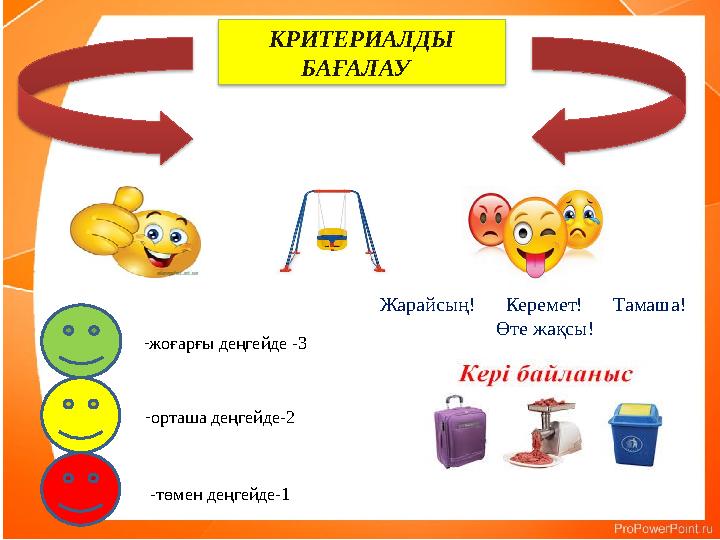 КРИТЕРИАЛДЫ БАҒАЛАУ

Жарайсың! Керемет! Тамаша!
Өте жақсы!

-жоғарғы деңгейде -3

-орташа деңгейде-2

-төмен деңгейде-1

Кері байланыс

ProPowerPoint.ru